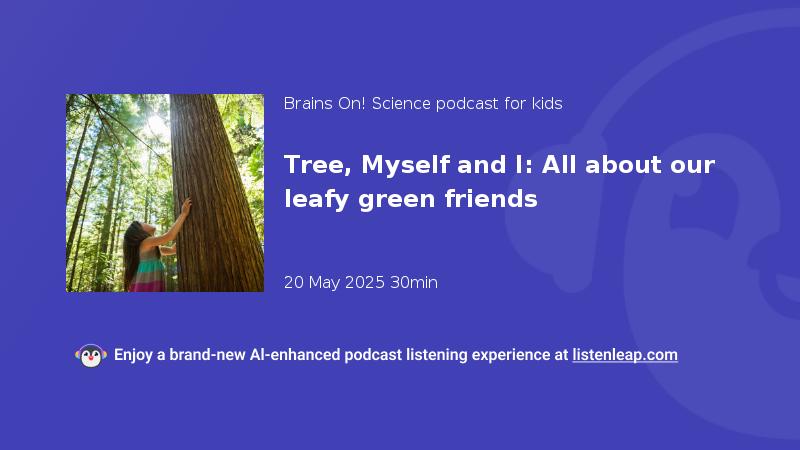 Brains On! Science podcast for kids

Tree, Myself and I: All about our leafy green friends

20 May 2025 30min

Enjoy a brand-new AI-enhanced podcast listening experience at listenleap.com